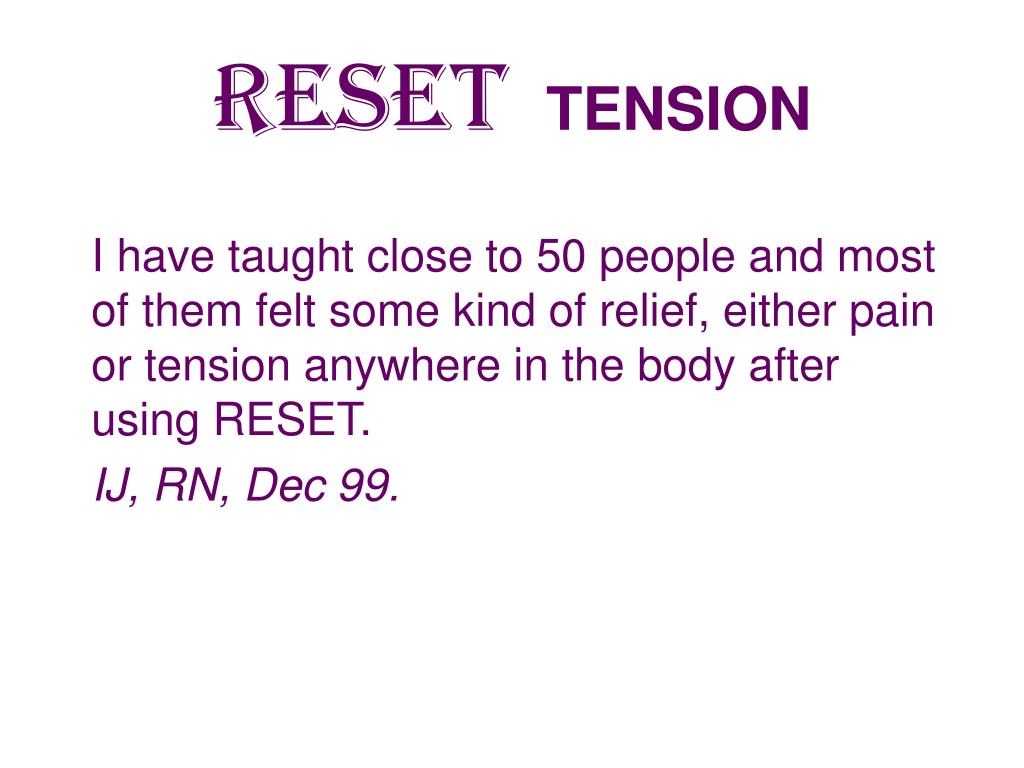 RESET TENSION

I have taught close to 50 people and most of them felt some kind of relief, either pain or tension anywhere in the body after using RESET.

IJ, RN, Dec 99.